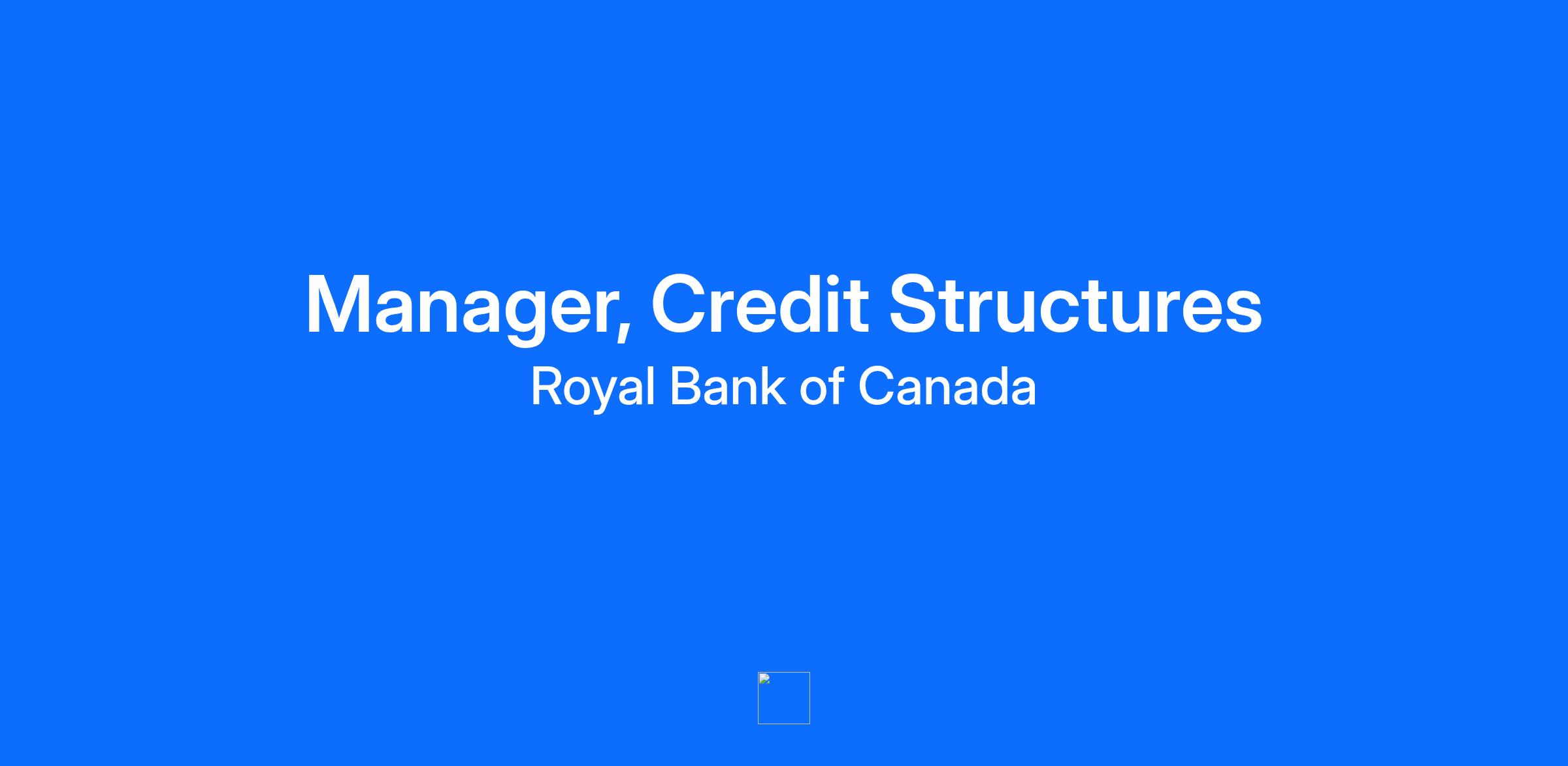 Manager, Credit Structures
Royal Bank of Canada